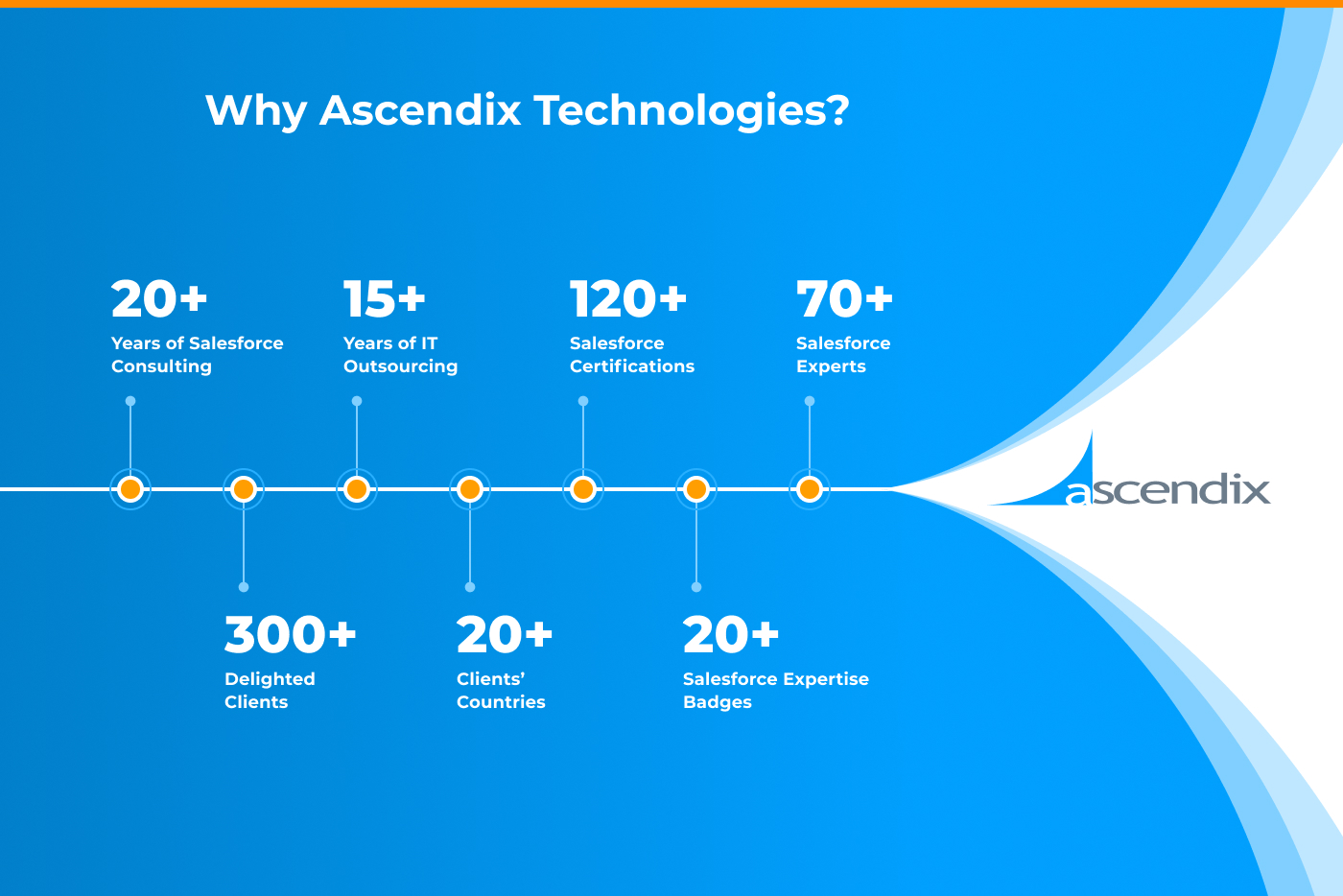 Why Ascendix Technologies?

20+
Years of Salesforce Consulting

15+
Years of IT Outsourcing

120+
Salesforce Certifications

70+
Salesforce Experts

300+
Delighted Clients

20+
Clients' Countries

20+
Salesforce Expertise Badges

ascendix